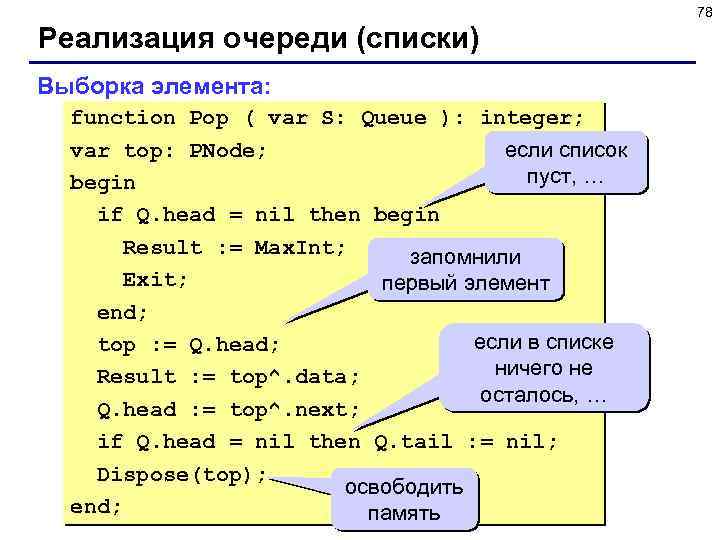 78

Реализация очереди (списки)

Выборка элемента:

function Pop ( var S: Queue ): integer;
var top: PNode;
begin
  if Q.head = nil then begin
    Result := MaxInt;
    Exit;
  end;
  top := Q.head;
  Result := top^.data;
  Q.head := top^.next;
  if Q.head = nil then Q.tail := nil;
  Dispose(top);
end;

если список пуст, …

запомнили первый элемент

если в списке ничего не осталось, …

освободить память